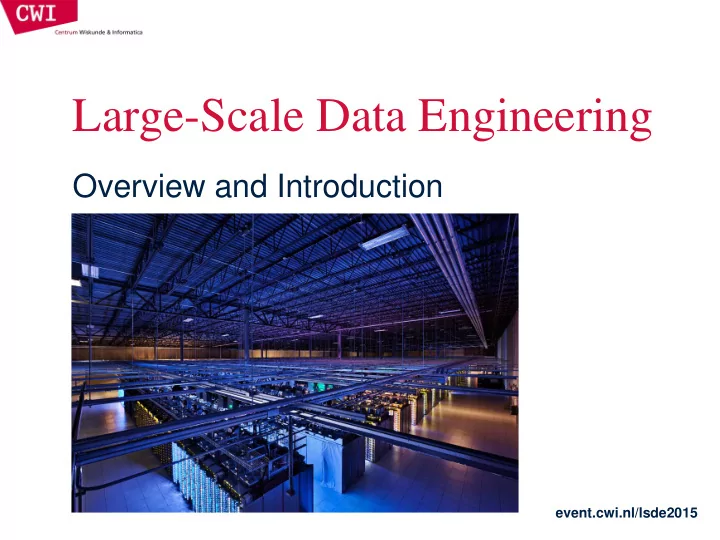 CWI
Centrum Wiskunde & Informatica

Large-Scale Data Engineering

Overview and Introduction

event.cwi.nl/lsde2015